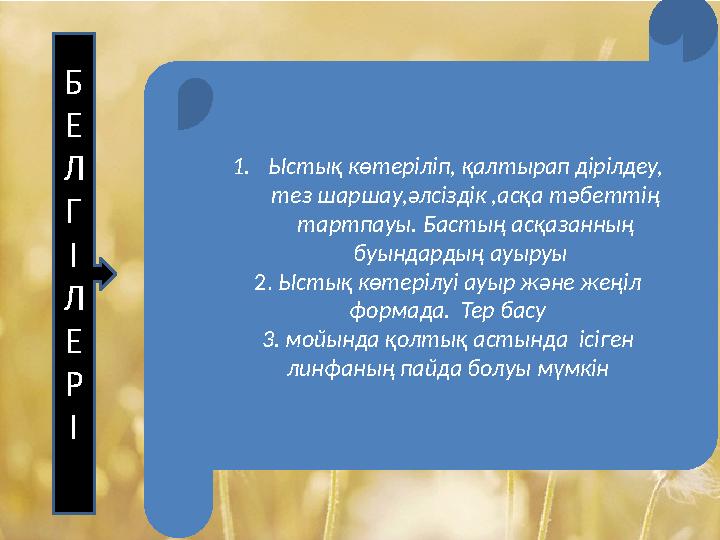 Б
Е
Л
Г
І
Л
Е
Р
І

1. Ыстық көтеріліп, қалтырап дірілдеу, тез шаршау,әлсіздік ,асқа тәбеттің тартпауы. Бастың асқазанның буындардың ауыруы
2. Ыстық көтерілуі ауыр және жеңіл формада. Тер басу
3. мойында қолтық астында ісіген линфаның пайда болуы мүмкін